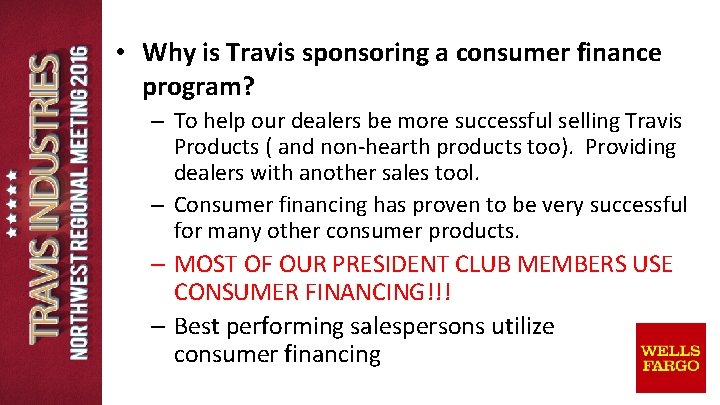 TRAVIS INDUSTRIES
NORTHWEST REGIONAL MEETING 2016

• Why is Travis sponsoring a consumer finance program?
- To help our dealers be more successful selling Travis Products ( and non-hearth products too). Providing dealers with another sales tool.
- Consumer financing has proven to be very successful for many other consumer products.
- MOST OF OUR PRESIDENT CLUB MEMBERS USE CONSUMER FINANCING!!!
- Best performing salespersons utilize consumer financing

WELLS FARGO